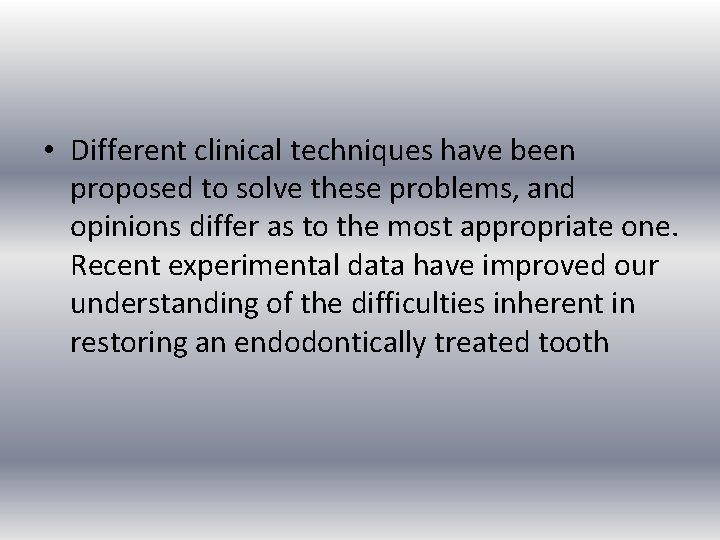 • Different clinical techniques have been proposed to solve these problems, and opinions differ as to the most appropriate one. Recent experimental data have improved our understanding of the difficulties inherent in restoring an endodontically treated tooth